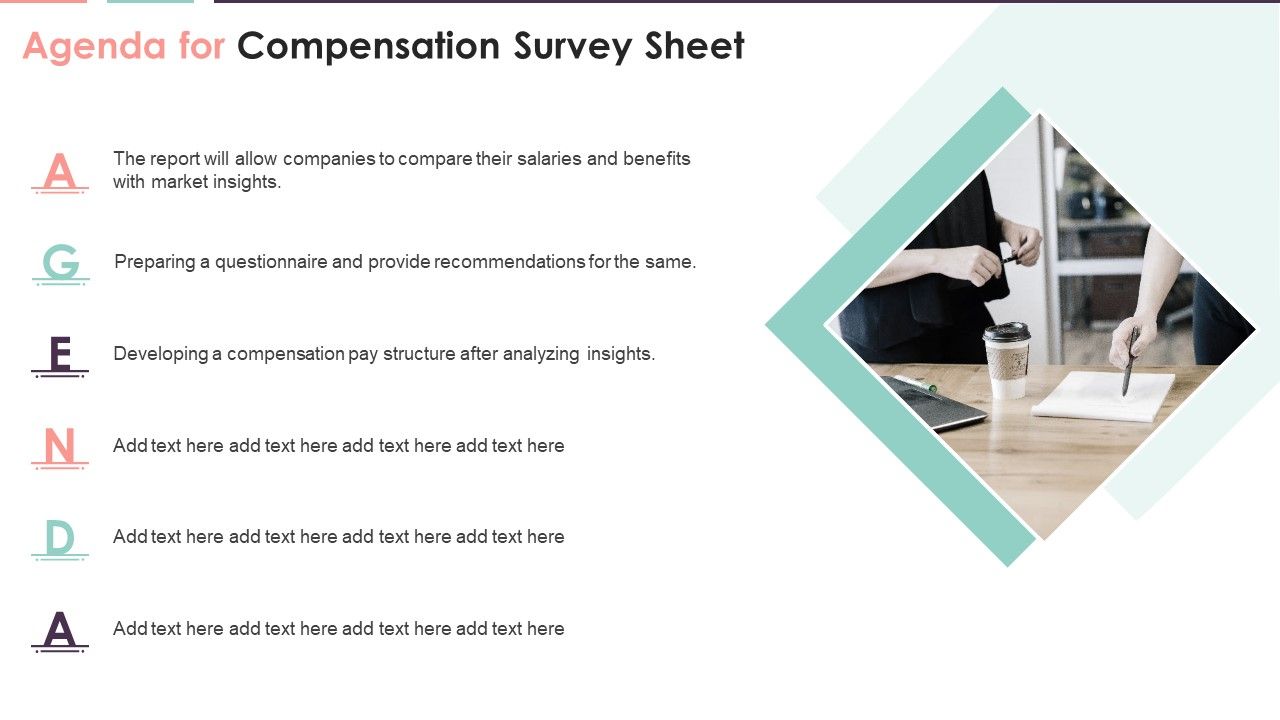 Agenda for Compensation Survey Sheet

A The report will allow companies to compare their salaries and benefits with market insights.

G Preparing a questionnaire and provide recommendations for the same.

E Developing a compensation pay structure after analyzing insights.

N Add text here add text here add text here add text here

D Add text here add text here add text here add text here

A Add text here add text here add text here add text here